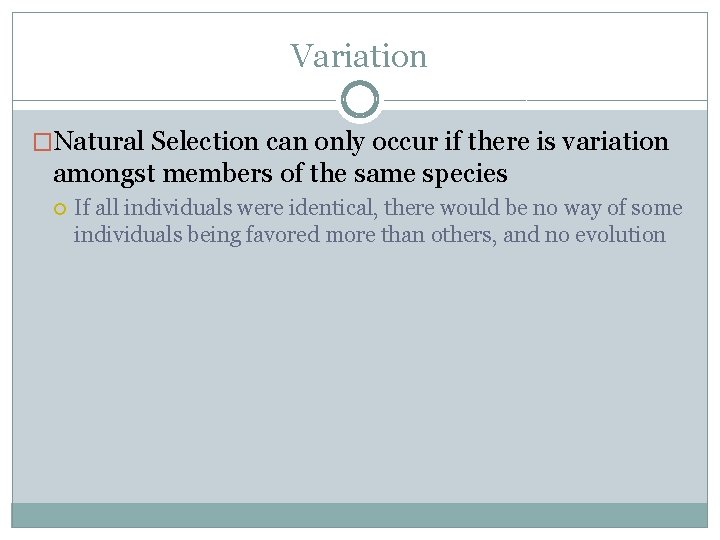 Variation

Natural Selection can only occur if there is variation amongst members of the same species

If all individuals were identical, there would be no way of some individuals being favored more than others, and no evolution